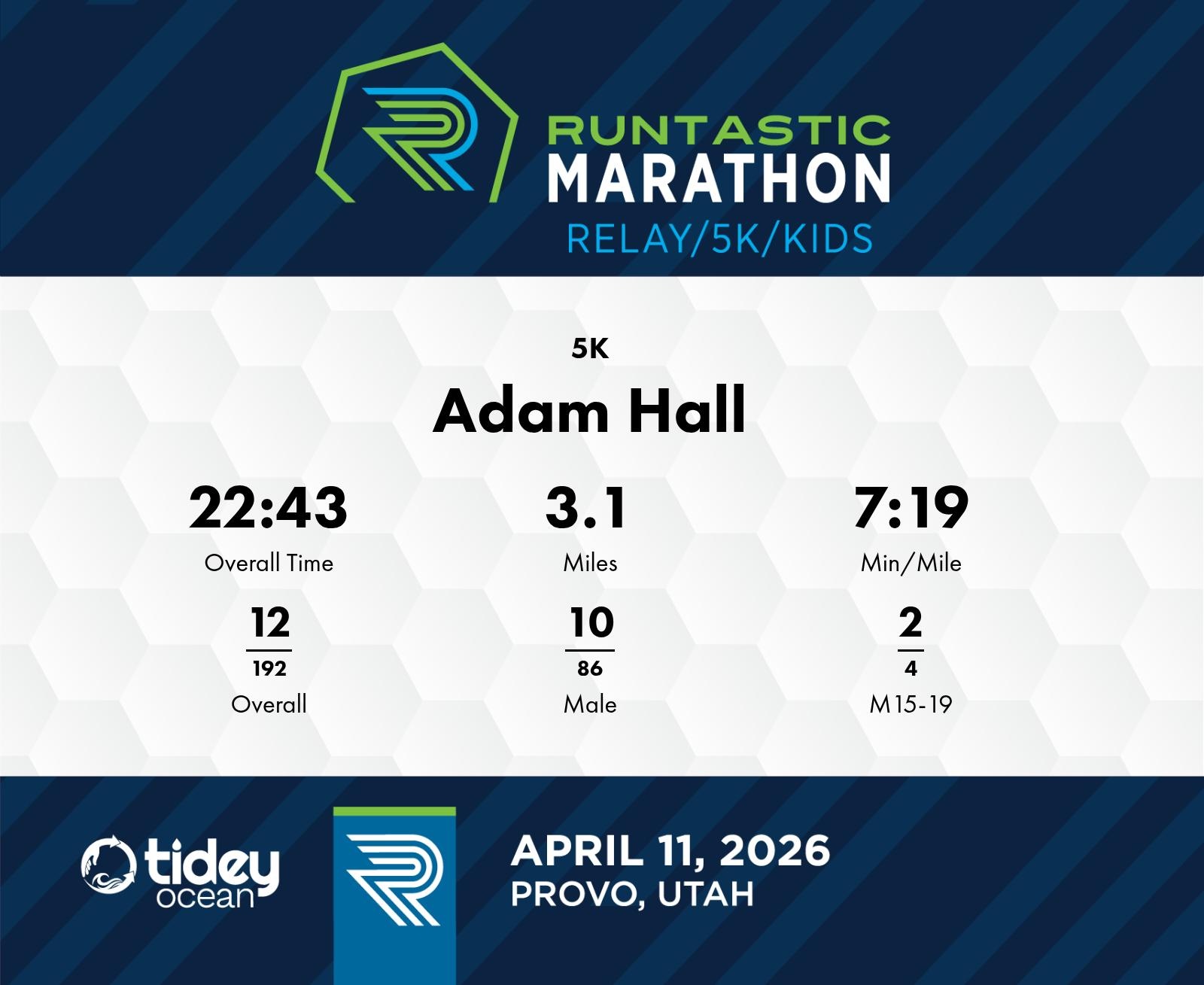 RUNTASTIC
MARATHON
RELAY/5K/KIDS

5K

Adam Hall

22:43
Overall Time

3.1
Miles

7:19
Min/Mile

12
192
Overall

10
86
Male

2
4
M15-19

tidey ocean

APRIL 11, 2026
PROVO, UTAH